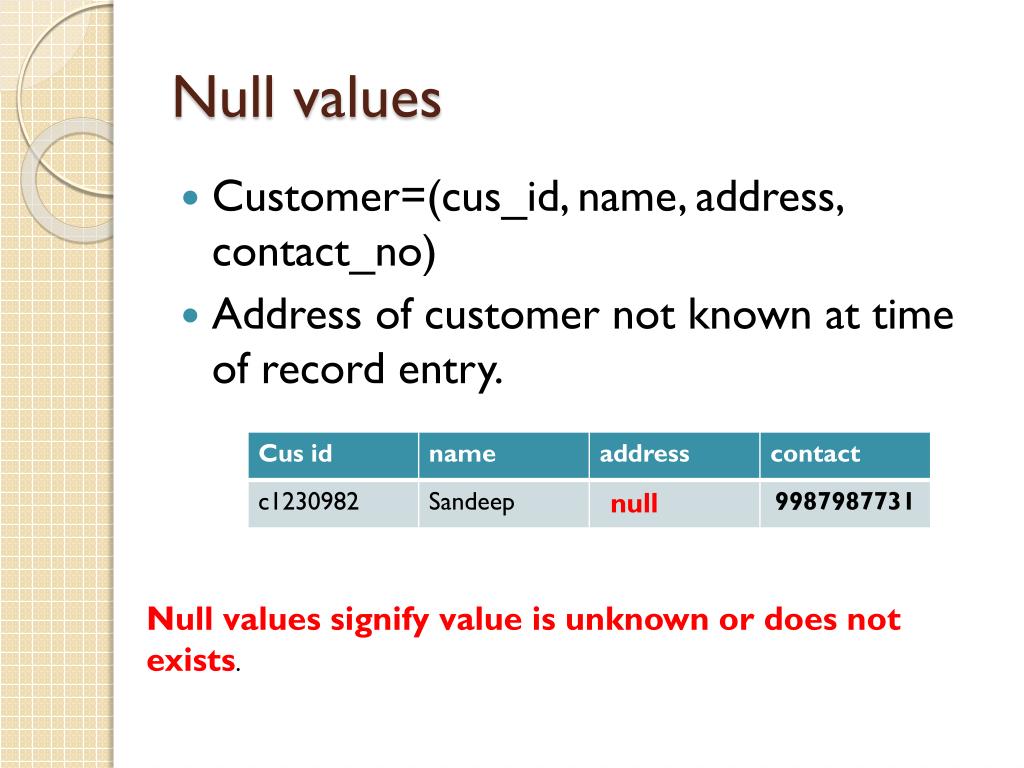 Null values

Customer=(cus_id, name, address, contact_no)

Address of customer not known at time of record entry.

| Cus id | name | address | contact |
|---|---|---|---|
| c1230982 | Sandeep | null | 9987987731 |

Null values signify value is unknown or does not exists.